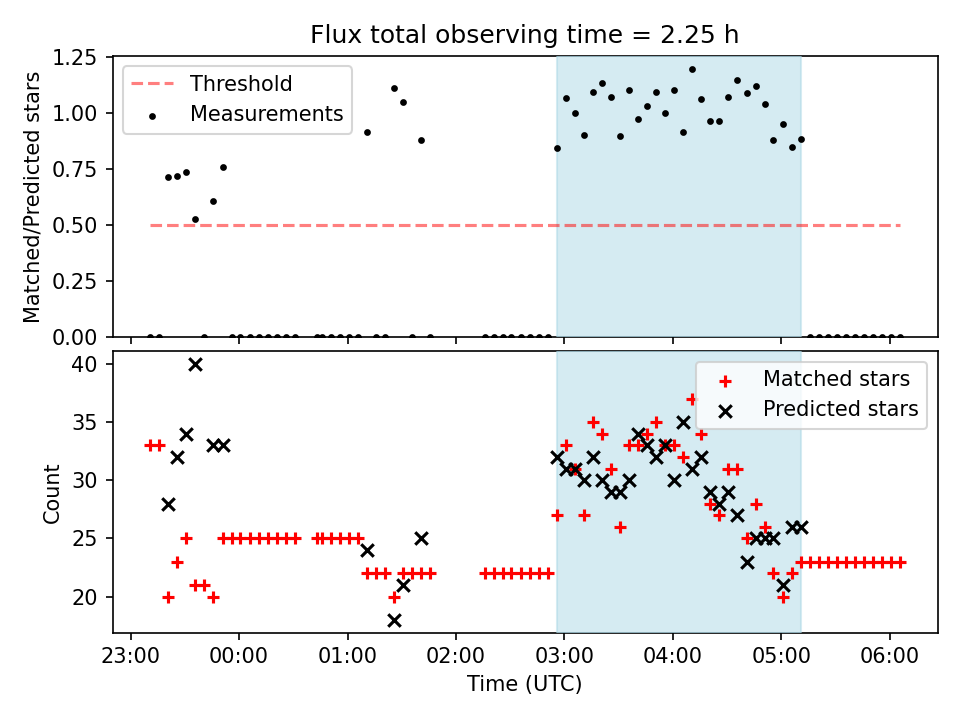 Flux total observing time = 2.25 h

Threshold
Measurements

Matched/Predicted stars

1.25
1.00
0.75
0.50
0.25
0.00

Matched stars
Predicted stars

Count

40
35
30
25
20

23:00
00:00
01:00
02:00
03:00
04:00
05:00
06:00

Time (UTC)